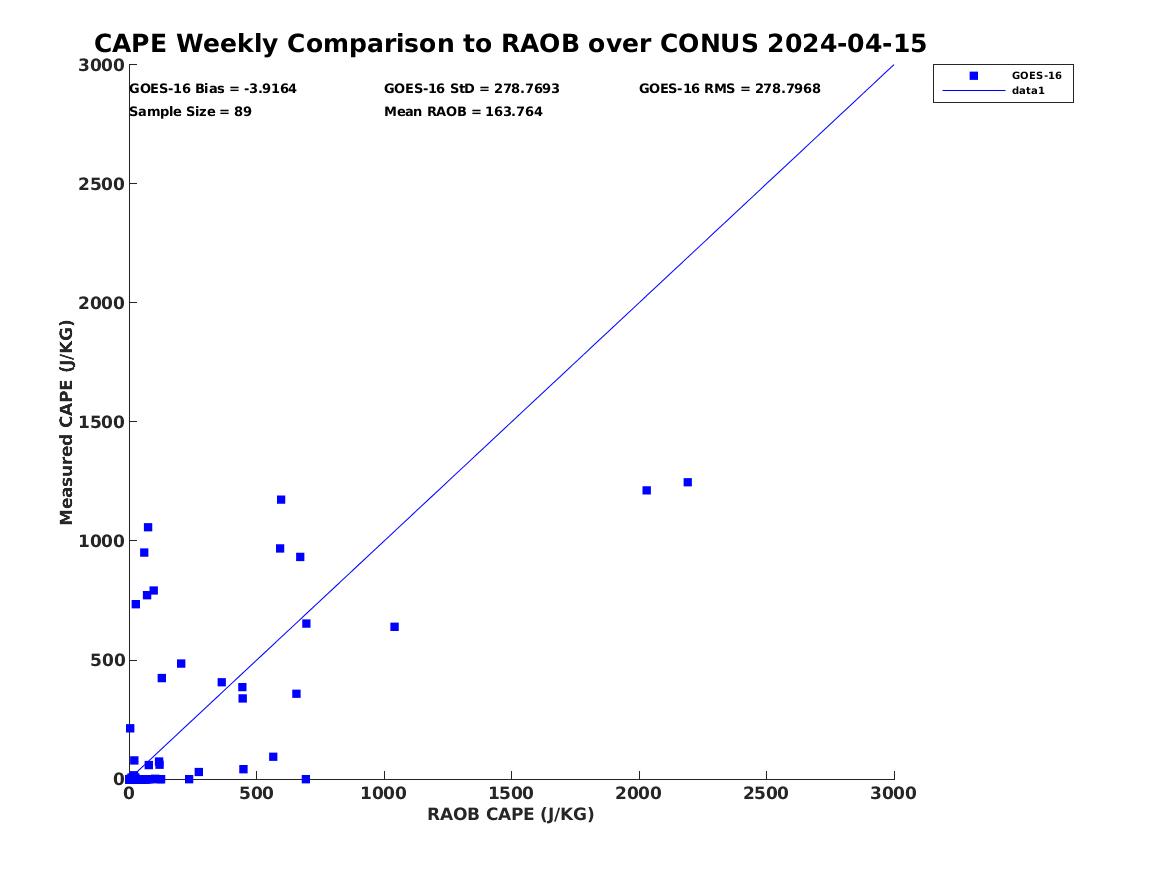 CAPE Weekly Comparison to RAOB over CONUS 2024-04-15

GOES-16 Bias = -3.9164
GOES-16 StD = 278.7693
GOES-16 RMS = 278.7968
Sample Size = 89
Mean RAOB = 163.764

GOES-16
data1

Measured CAPE (J/KG)

3000
2500
2000
1500
1000
500
0

0
500
1000
1500
2000
2500
3000

RAOB CAPE (J/KG)